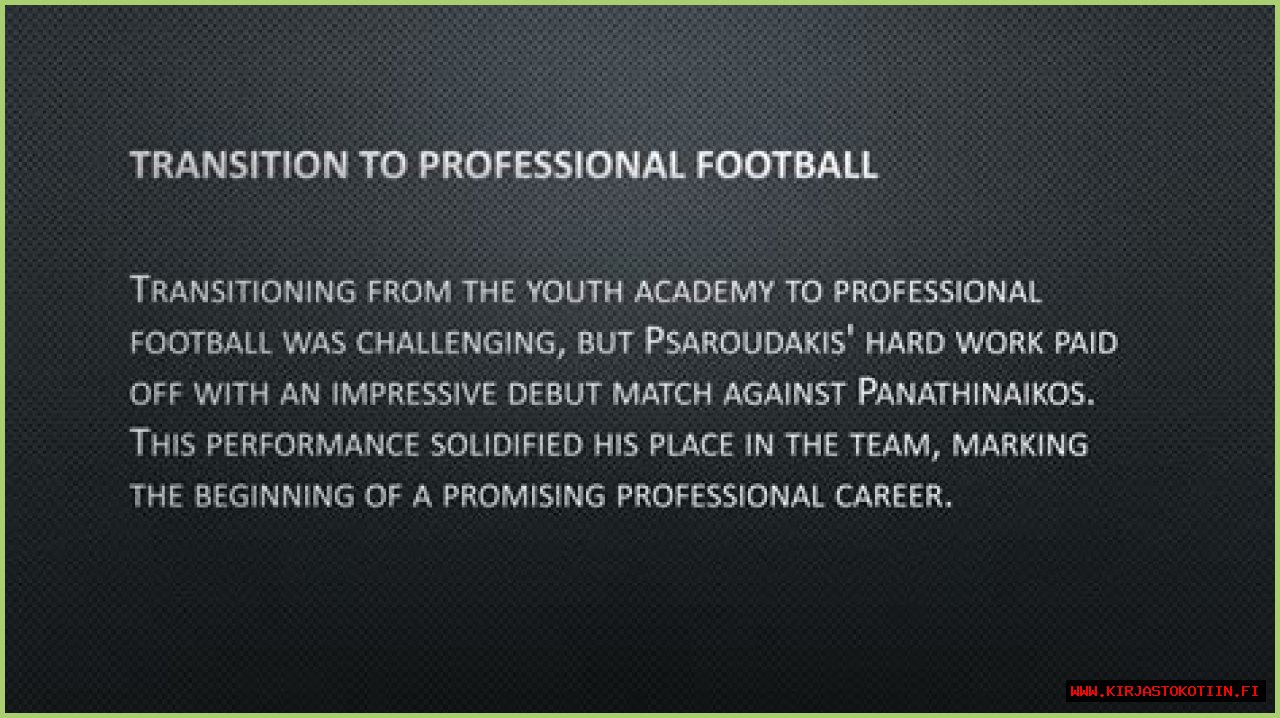 TRANSITION TO PROFESSIONAL FOOTBALL

Transitioning from the youth academy to professional football was challenging, but Psaroudakis' hard work paid off with an impressive debut match against Panathinaikos. This performance solidified his place in the team, marking the beginning of a promising professional career.

WWW.KIRJASTOKOTIIN.FI